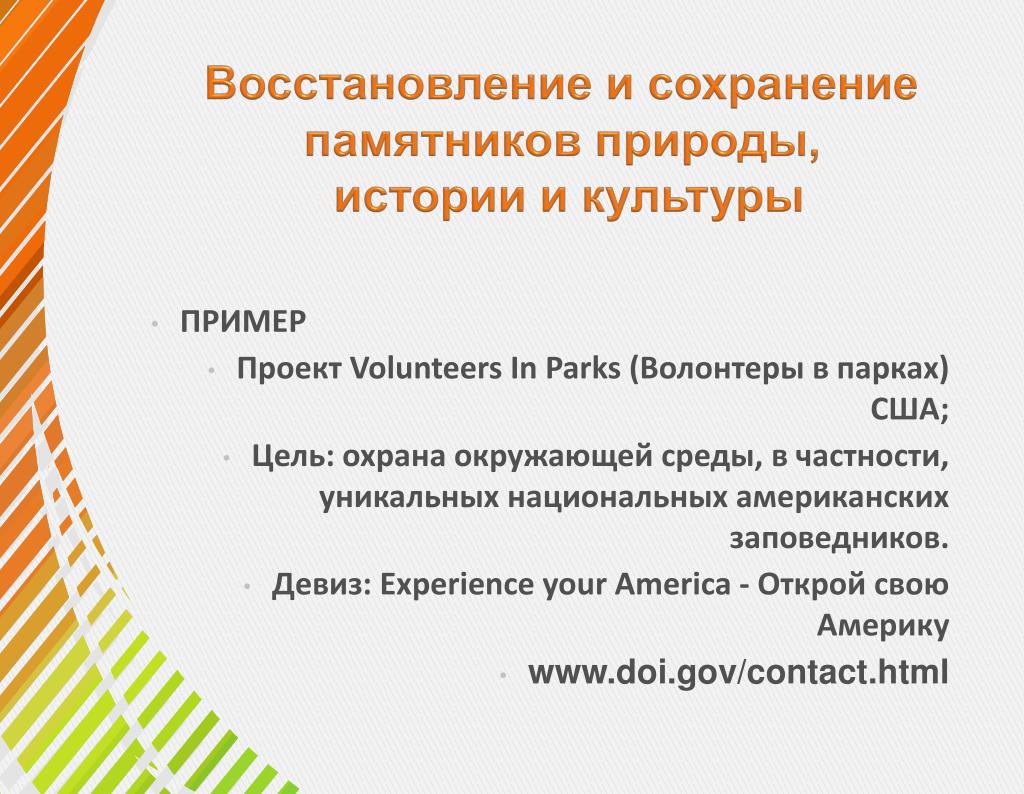 Восстановление и сохранение памятников природы, истории и культуры

• ПРИМЕР
• Проект Volunteers In Parks (Волонтеры в парках) США;
• Цель: охрана окружающей среды, в частности, уникальных национальных американских заповедников.
• Девиз: Experience your America - Открой свою Америку
• www.doi.gov/contact.html